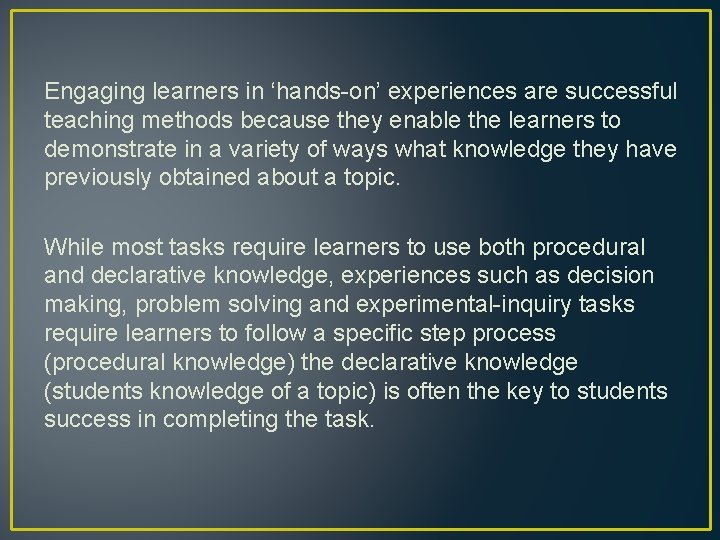 Engaging learners in ‘hands-on’ experiences are successful teaching methods because they enable the learners to demonstrate in a variety of ways what knowledge they have previously obtained about a topic.

While most tasks require learners to use both procedural and declarative knowledge, experiences such as decision making, problem solving and experimental-inquiry tasks require learners to follow a specific step process (procedural knowledge) the declarative knowledge (students knowledge of a topic) is often the key to students success in completing the task.